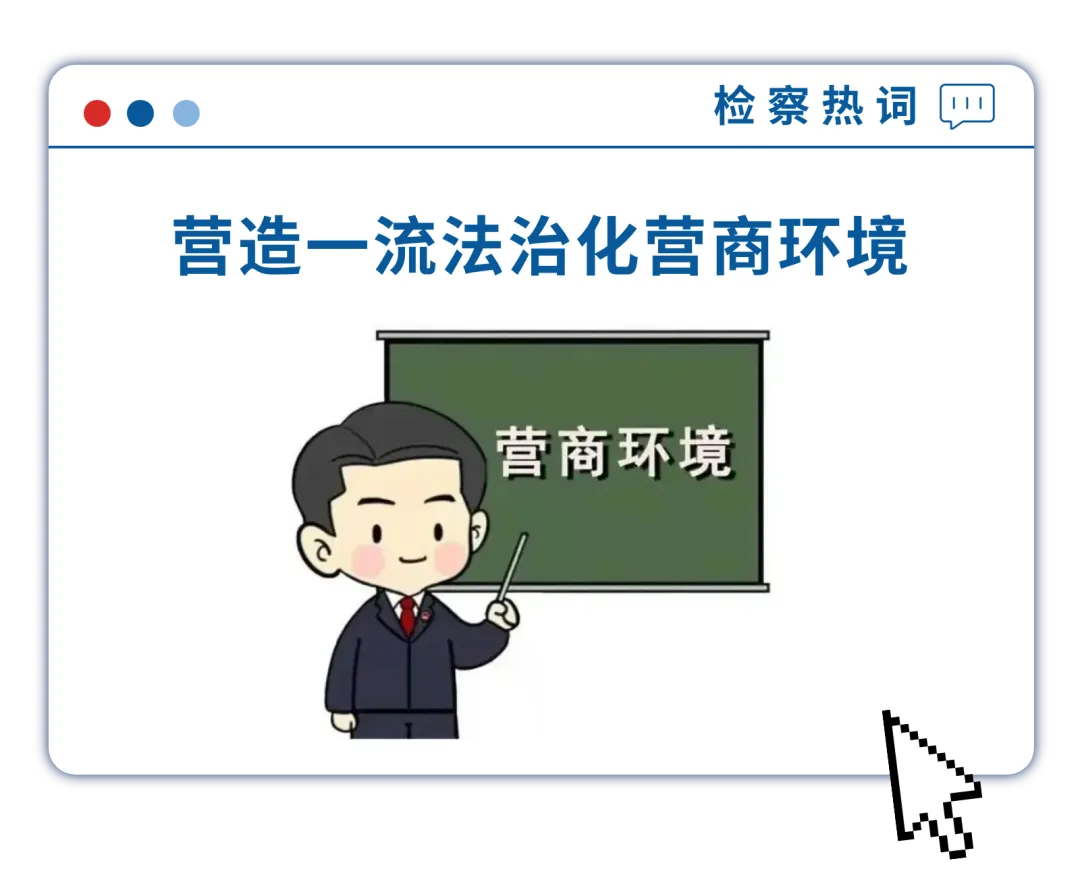 检察热词

营造一流法治化营商环境

营商环境